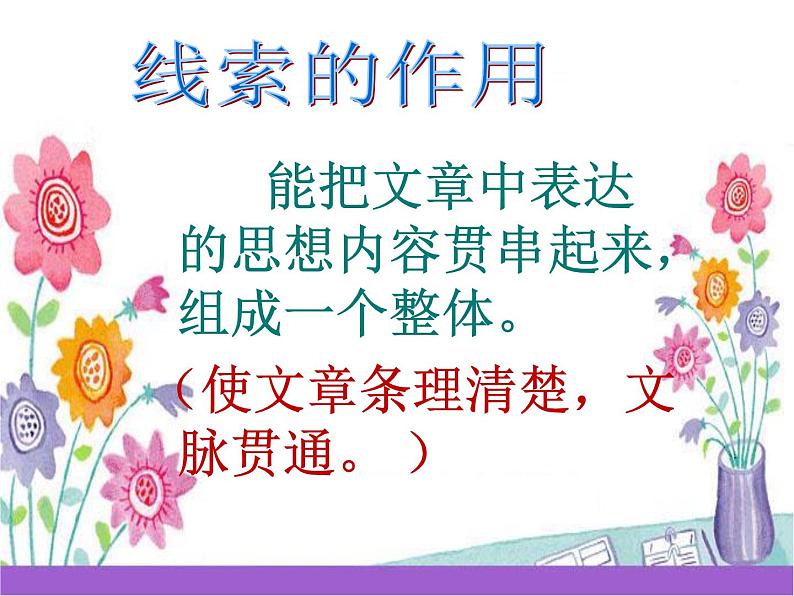 线索的作用

能把文章中表达的思想内容贯串起来，组成一个整体。

（使文章条理清楚，文脉贯通。）